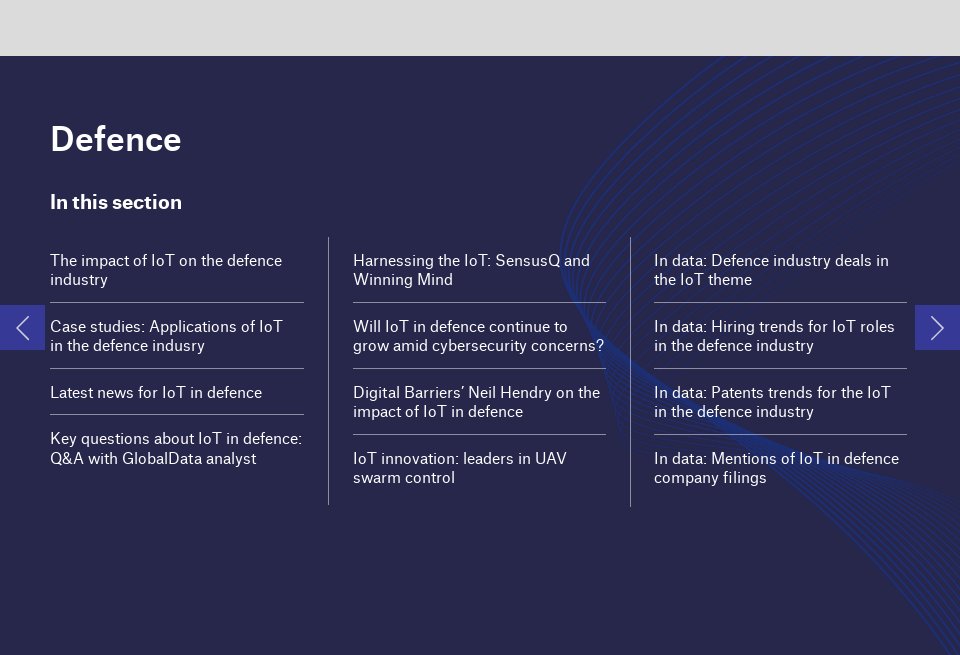 Defence

In this section

The impact of IoT on the defence industry

Case studies: Applications of IoT in the defence indusry

Latest news for IoT in defence

Key questions about IoT in defence: Q&A with GlobalData analyst

Harnessing the IoT: SensusQ and Winning Mind

Will IoT in defence continue to grow amid cybersecurity concerns?

Digital Barriers' Neil Hendry on the impact of IoT in defence

IoT innovation: leaders in UAV swarm control

In data: Defence industry deals in the IoT theme

In data: Hiring trends for IoT roles in the defence industry

In data: Patents trends for the IoT in the defence industry

In data: Mentions of IoT in defence company filings